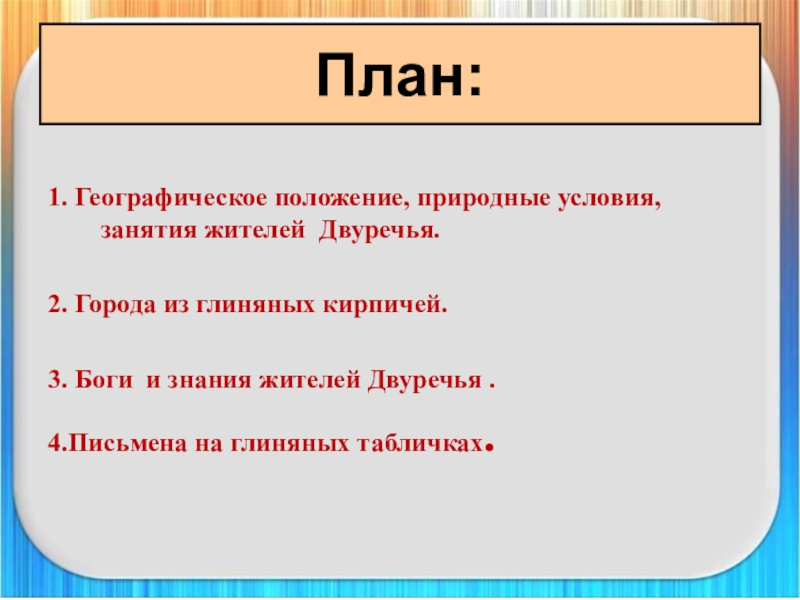 План:

1. Географическое положение, природные условия, занятия жителей Двуречья.

2. Города из глиняных кирпичей.

3. Боги и знания жителей Двуречья .

4.Письмена на глиняных табличках.